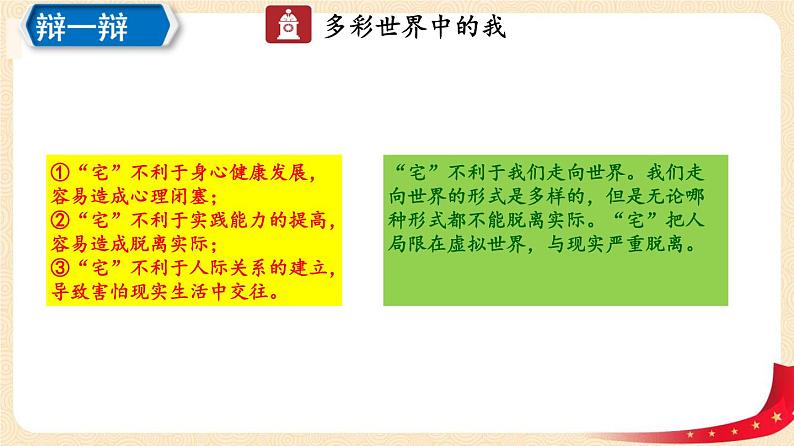 辩一辩

多彩世界中的我

①“宅”不利于身心健康发展，容易造成心理闭塞；
②“宅”不利于实践能力的提高，容易造成脱离实际；
③“宅”不利于人际关系的建立，导致害怕现实生活中交往。

“宅”不利于我们走向世界。我们走向世界的形式是多样的，但是无论哪种形式都不能脱离实际。“宅”把人局限在虚拟世界，与现实严重脱离。